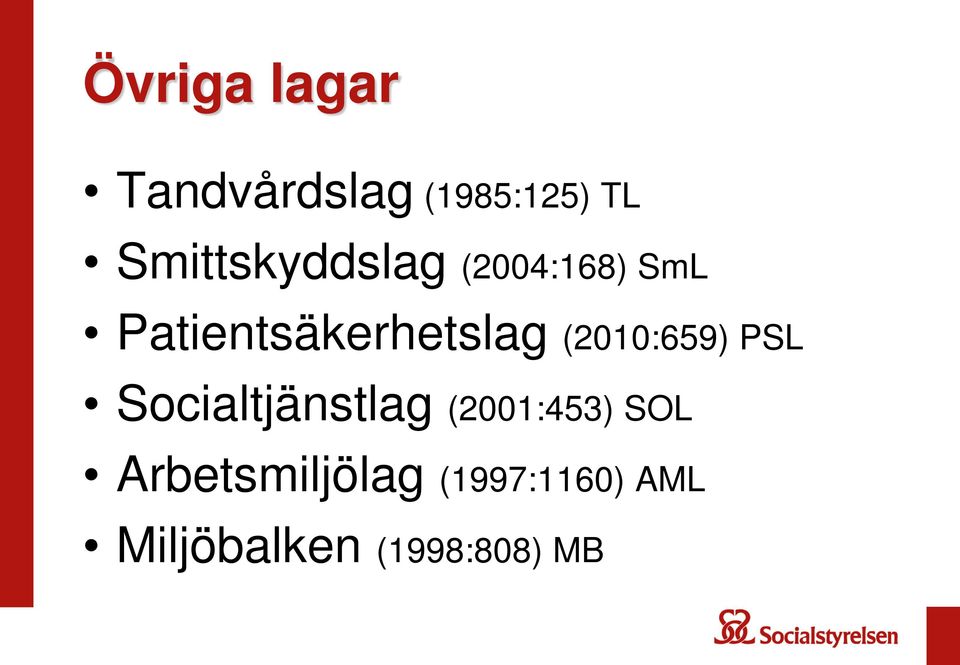 Övriga lagar

• Tandvårdslag (1985:125) TL
• Smittskyddslag (2004:168) SmL
• Patientsäkerhetslag (2010:659) PSL
• Socialtjänstlag (2001:453) SOL
• Arbetsmiljölag (1997:1160) AML
• Miljöbalken (1998:808) MB

Socialstyrelsen